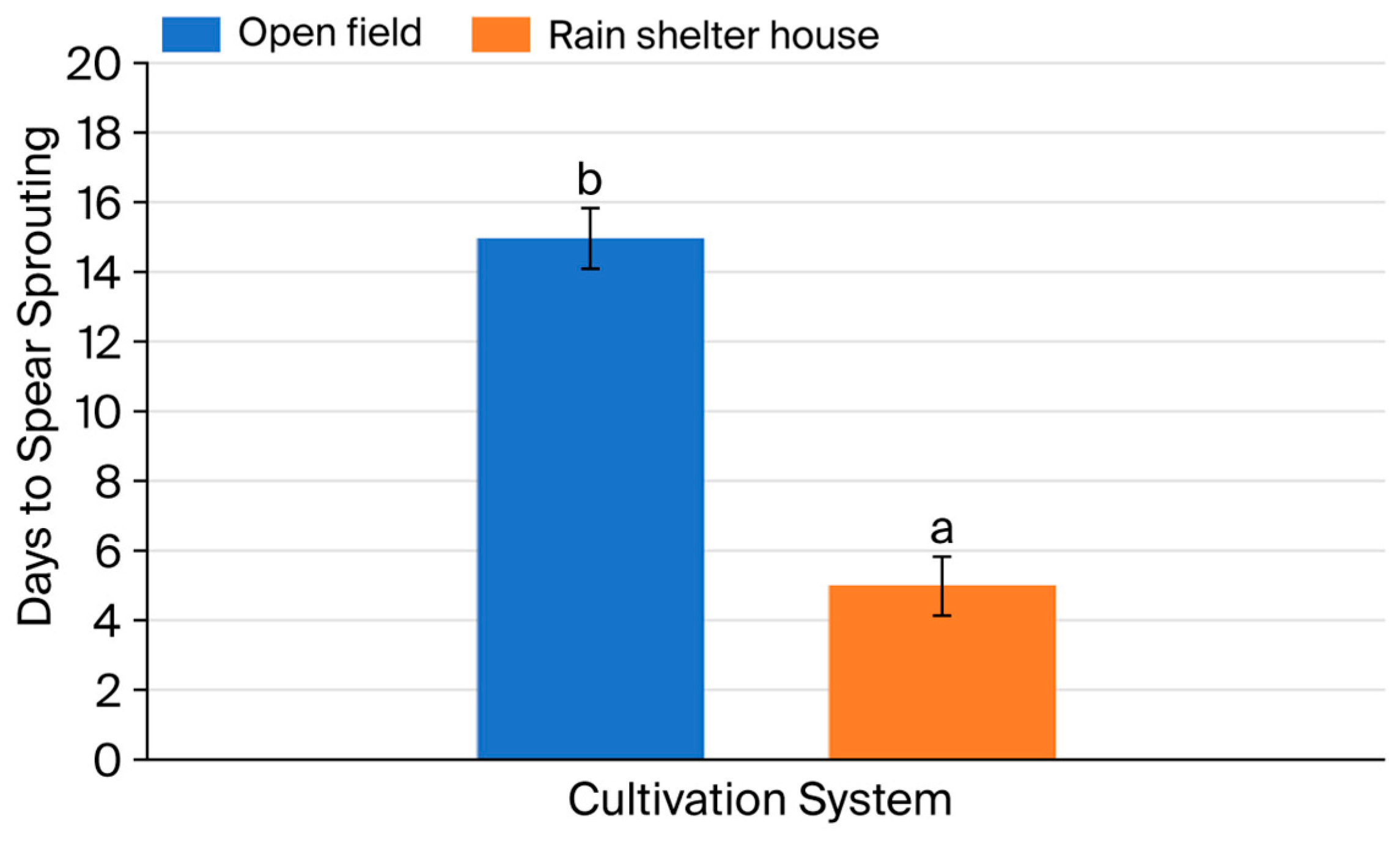 Open field
Rain shelter house

Days to Spear Sprouting

20
18
16
14
12
10
8
6
4
2
0

b
a

Cultivation System